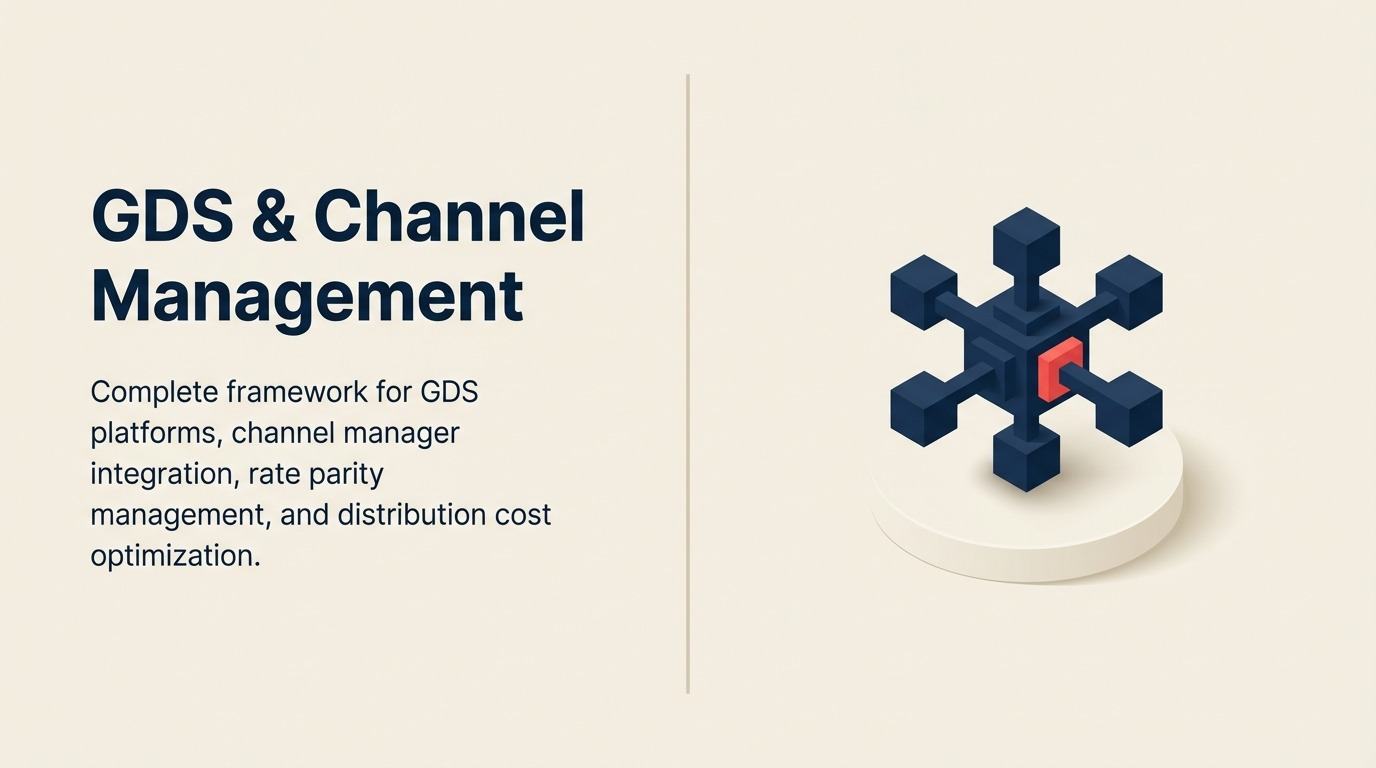 GDS & Channel Management

Complete framework for GDS platforms, channel manager integration, rate parity management, and distribution cost optimization.